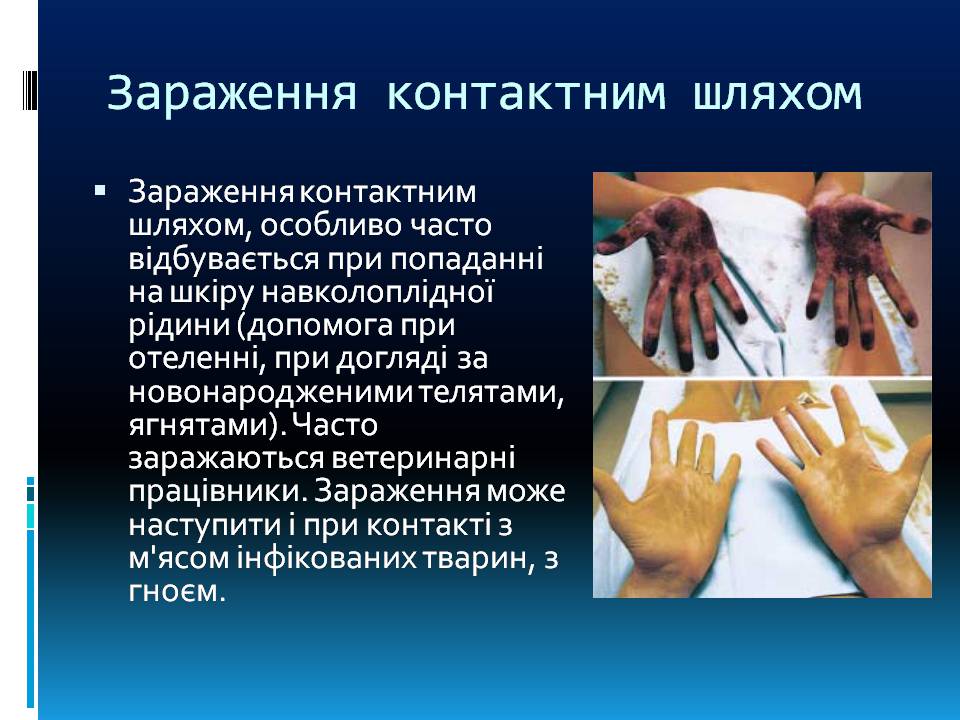 Зараження контактним шляхом

▪ Зараження контактним шляхом, особливо часто відбувається при попаданні на шкіру навколоплідної рідини (допомога при отеленні, при догляді за новонародженими телятами, ягнятами). Часто заражаються ветеринарні працівники. Зараження може наступити і при контакті з м'ясом інфікованих тварин, з гноєм.